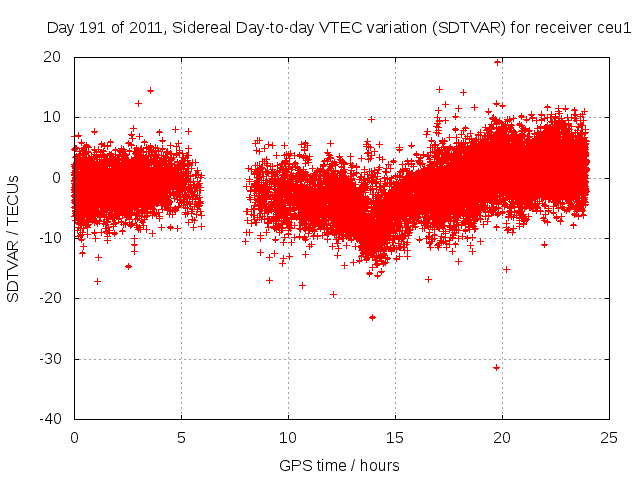 Day 191 of 2011, Sidereal Day-to-day VTEC variation (SDTVAR) for receiver ceu1

SDTVAR / TECUs

20
10
0
-10
-20
-30
-40

0
5
10
15
20
25

GPS time / hours